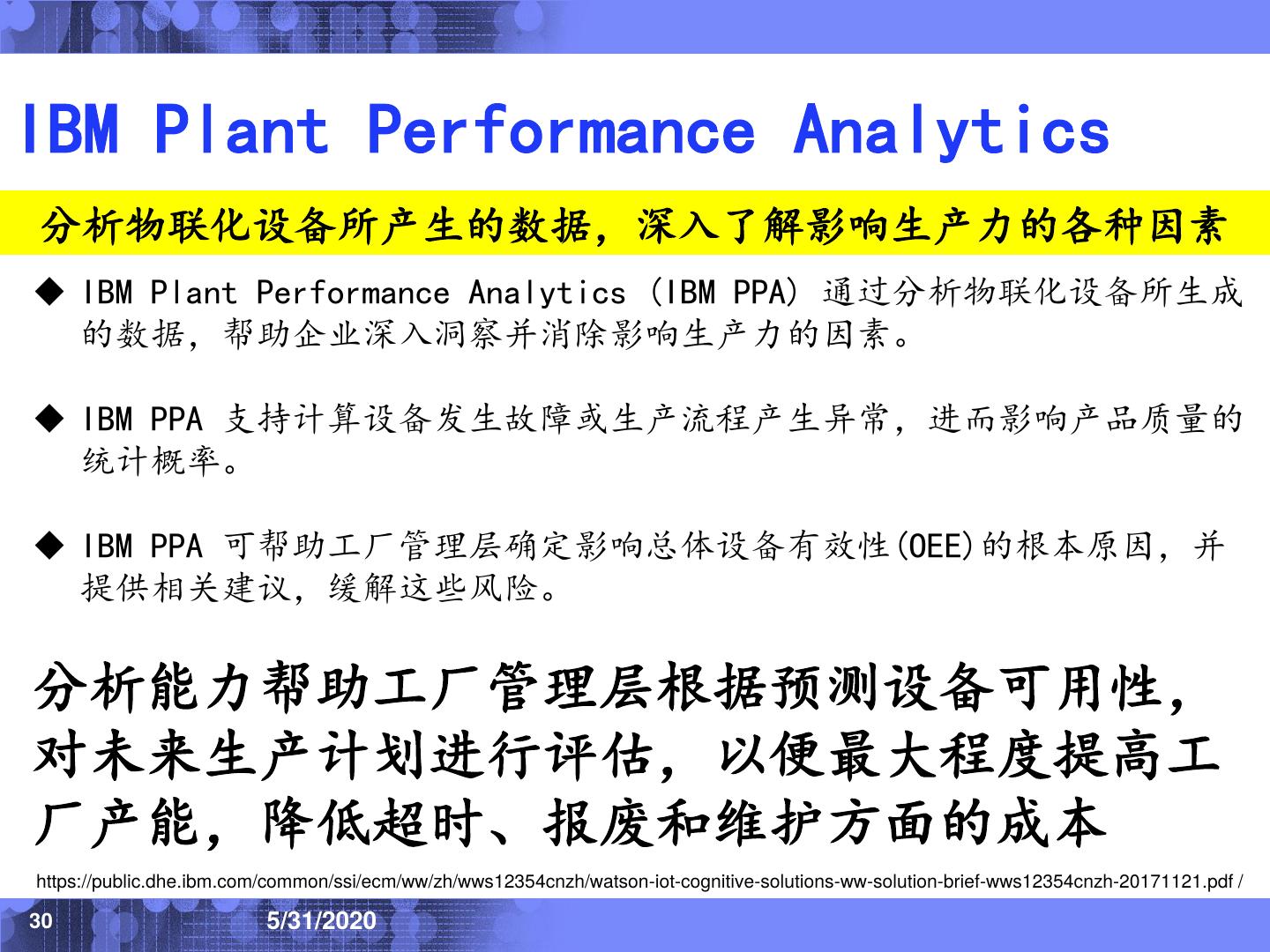 IBM Plant Performance Analytics

分析物联化设备所产生的数据，深入了解影响生产力的各种因素

◆ IBM Plant Performance Analytics (IBM PPA) 通过分析物联化设备所生成的数据，帮助企业深入洞察并消除影响生产力的因素。

◆ IBM PPA 支持计算设备发生故障或生产流程产生异常，进而影响产品质量的统计概率。

◆ IBM PPA 可帮助工厂管理层确定影响总体设备有效性(OEE)的根本原因，并提供相关建议，缓解这些风险。

分析能力帮助工厂管理层根据预测设备可用性，对未来生产计划进行评估，以便最大程度提高工厂产能，降低超时、报废和维护方面的成本

https://public.dhe.ibm.com/common/ssi/ecm/ww/zh/wws12354cnzh/watson-iot-cognitive-solutions-ww-solution-brief-wws12354cnzh-20171121.pdf /

30

5/31/2020